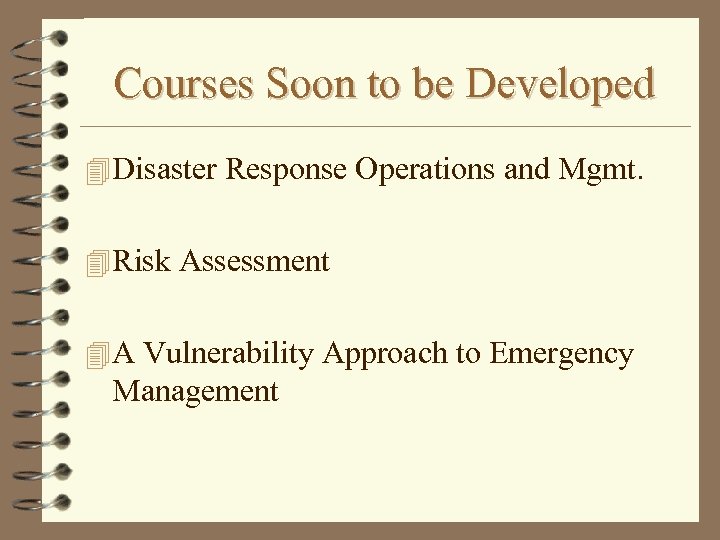 Courses Soon to be Developed

Disaster Response Operations and Mgmt.

Risk Assessment

A Vulnerability Approach to Emergency Management